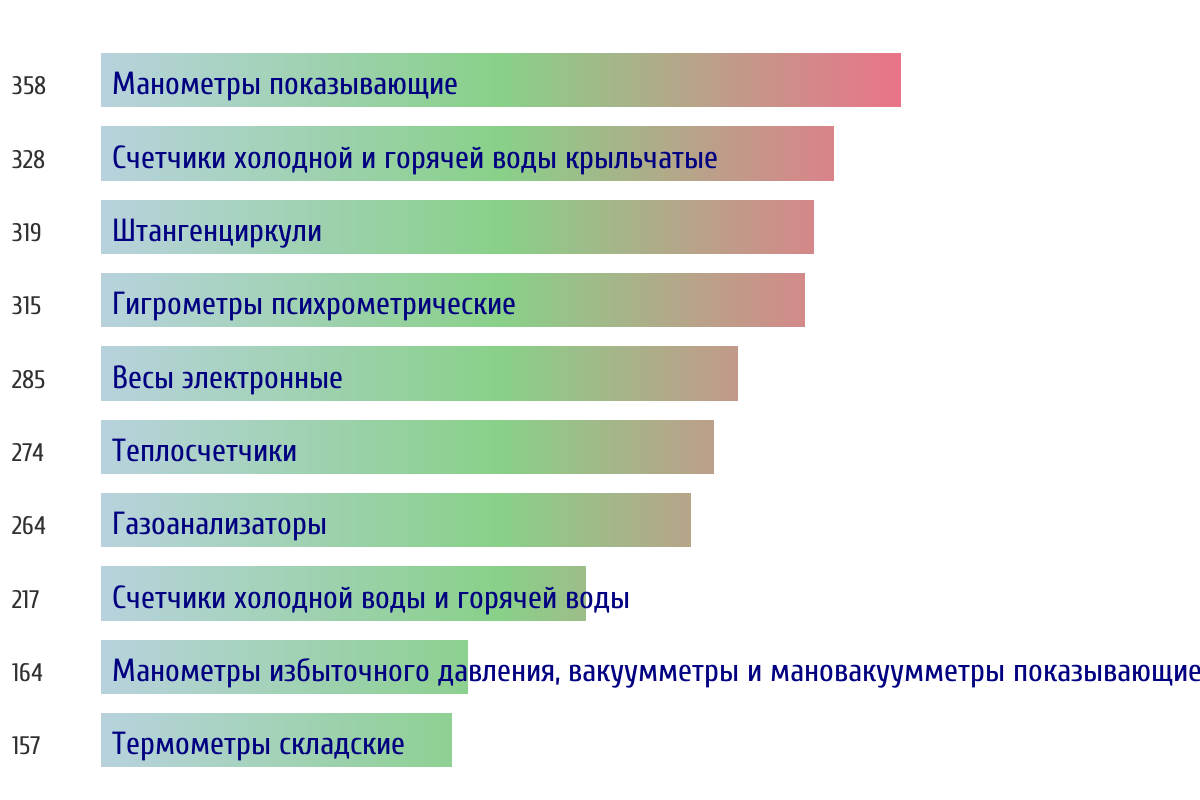 358 Манометры показывающие
328 Счетчики холодной и горячей воды крыльчатые
319 Штангенциркули
315 Гигрометры психрометрические
285 Весы электронные
274 Теплосчетчики
264 Газоанализаторы
217 Счетчики холодной воды и горячей воды
164 Манометры избыточного давления, вакуумметры и мановакуумметры показывающие
157 Термометры складские